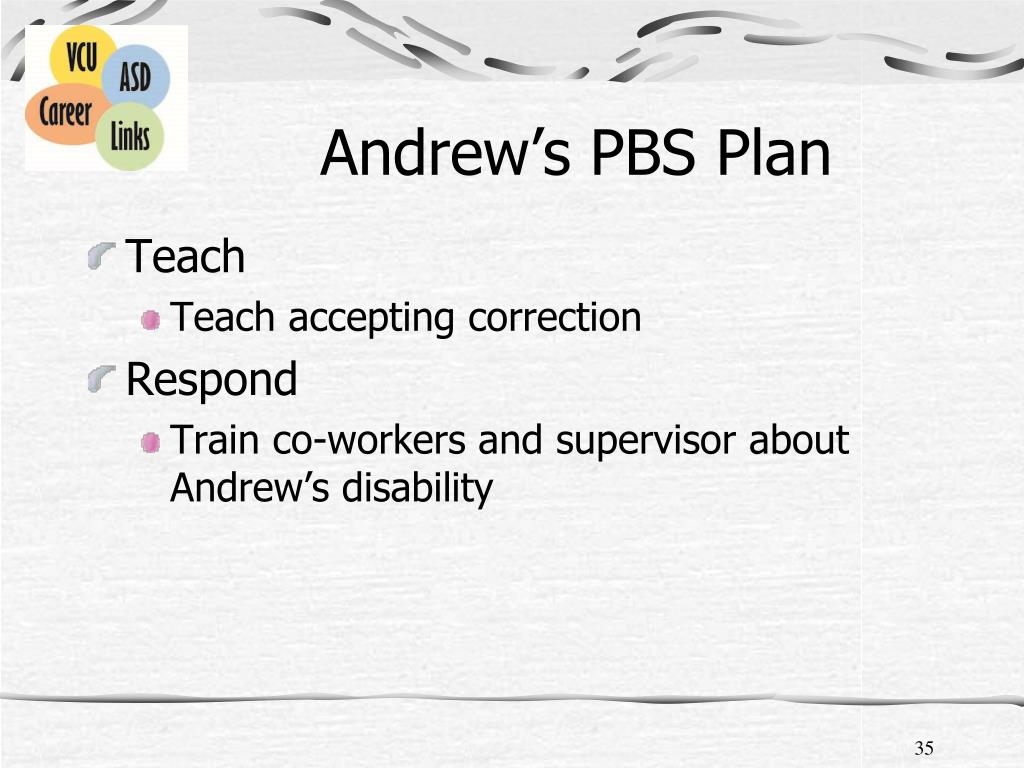 VCU
ASD
Career
Links

Andrew’s PBS Plan

Teach
Teach accepting correction
Respond
Train co-workers and supervisor about Andrew’s disability

35